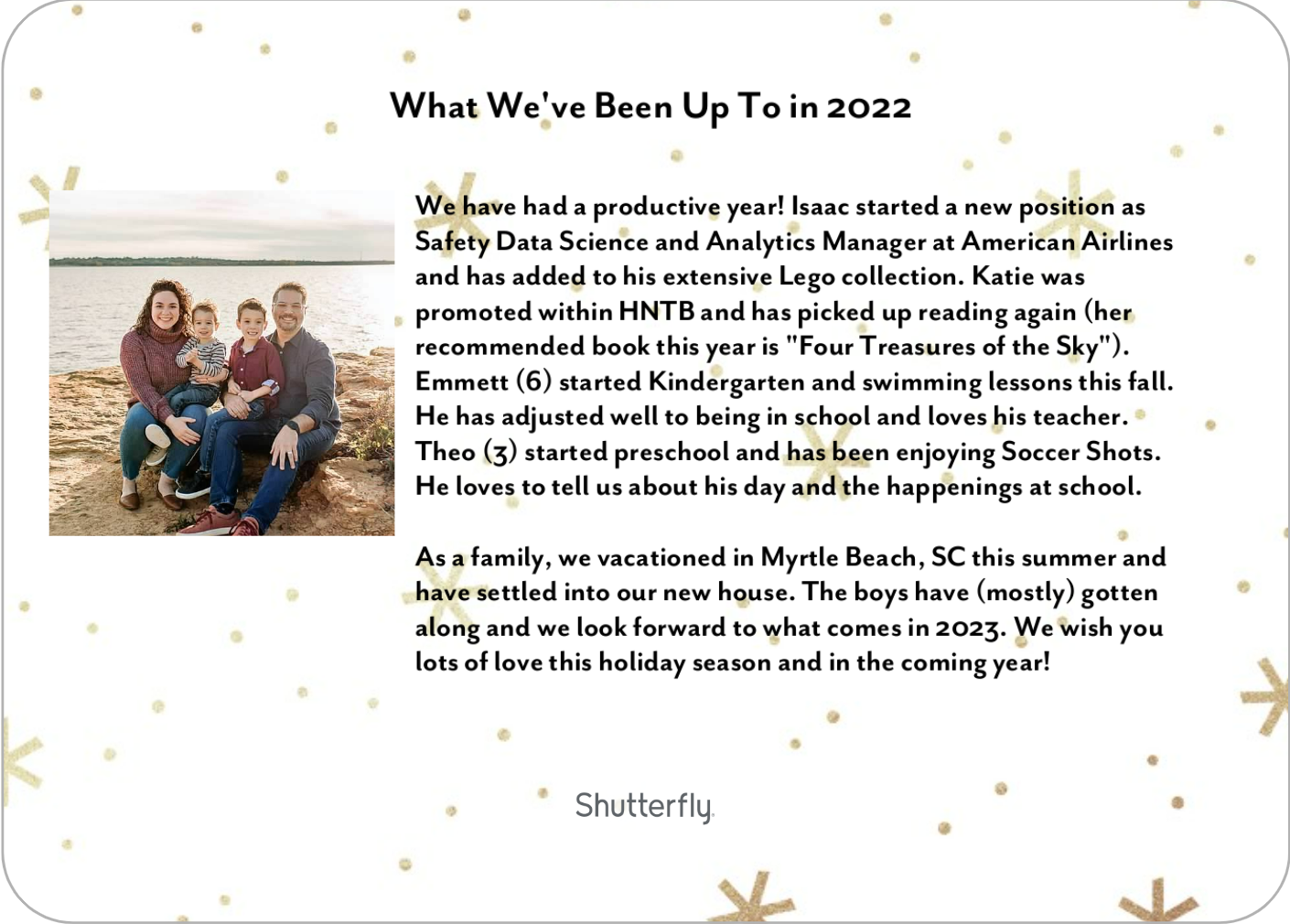 What We've Been Up To in 2022

We have had a productive year! Isaac started a new position as Safety Data Science and Analytics Manager at American Airlines and has added to his extensive Lego collection. Katie was promoted within HNTB and has picked up reading again (her recommended book this year is "Four Treasures of the Sky"). Emmett (6) started Kindergarten and swimming lessons this fall. He has adjusted well to being in school and loves his teacher. Theo (3) started preschool and has been enjoying Soccer Shots. He loves to tell us about his day and the happenings at school.

As a family, we vacationed in Myrtle Beach, SC this summer and have settled into our new house. The boys have (mostly) gotten along and we look forward to what comes in 2023. We wish you lots of love this holiday season and in the coming year!

Shutterfly.